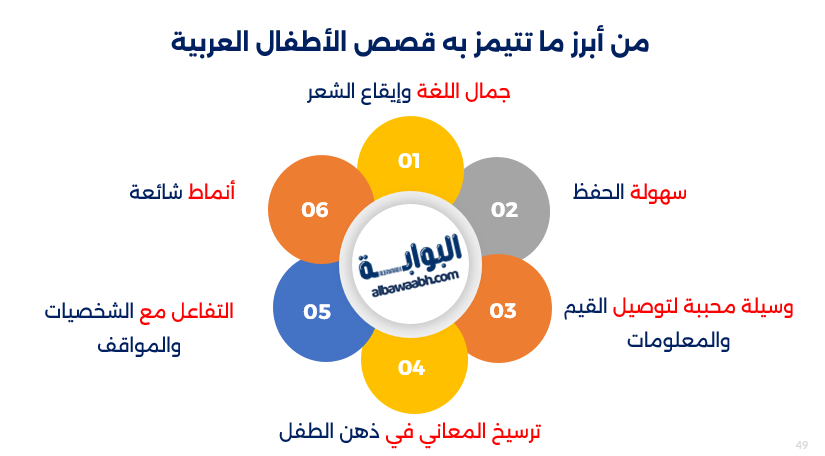 من أبرز ما تتيمز به قصص الأطفال العربية

جمال اللغة وإيقاع الشعر

01

سهولة الحفظ

02

وسيلة محببة لتوصيل القيم والمعلومات

03

ترسيخ المعاني في ذهن الطفل

04

التفاعل مع الشخصيات والمواقف

05

أنماط شائعة

06

البوابة
albawaabh.com

49